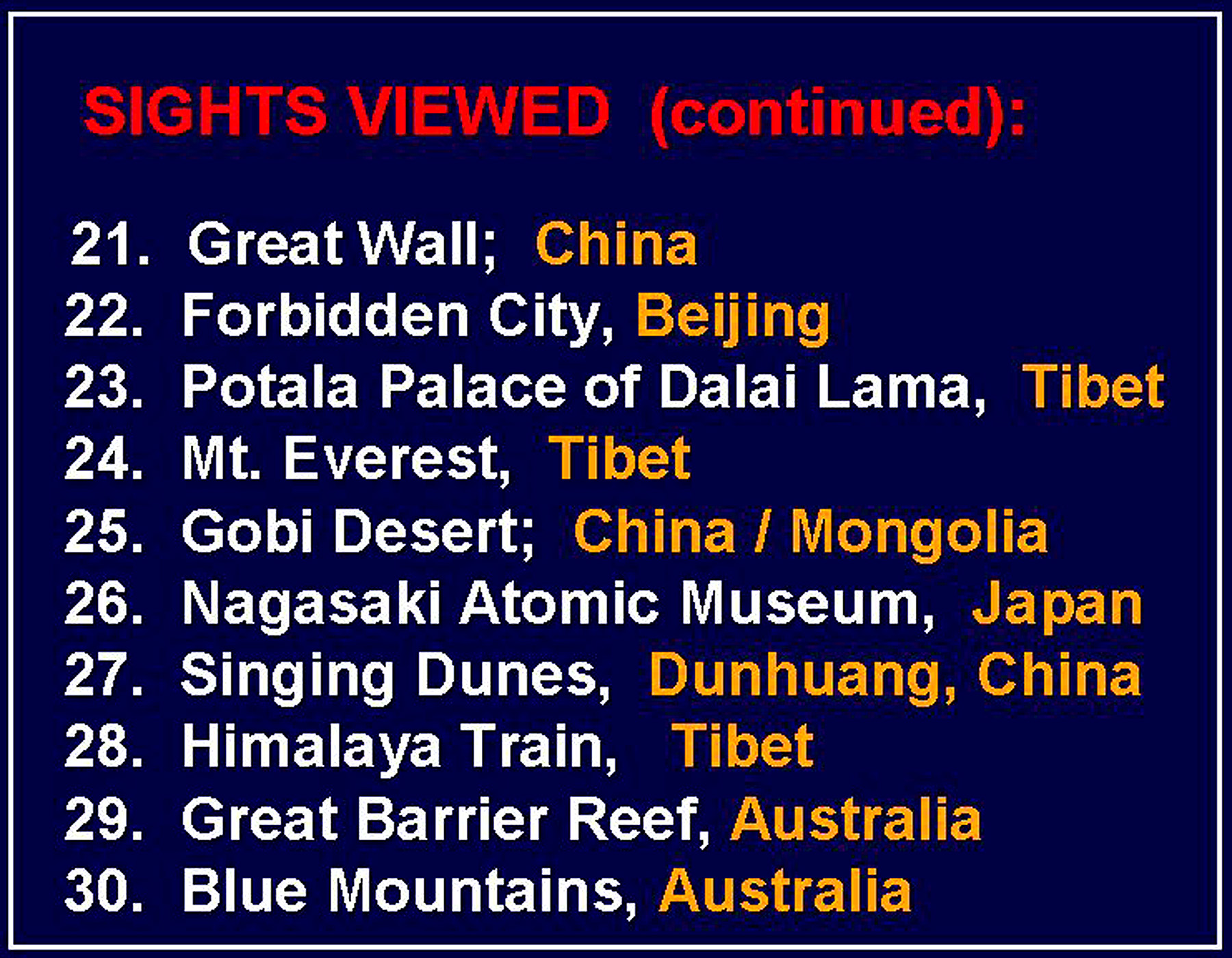 SIGHTS VIEWED (continued):

21. Great Wall; China
22. Forbidden City, Beijing
23. Potala Palace of Dalai Lama, Tibet
24. Mt. Everest, Tibet
25. Gobi Desert; China / Mongolia
26. Nagasaki Atomic Museum, Japan
27. Singing Dunes, Dunhuang, China
28. Himalaya Train, Tibet
29. Great Barrier Reef, Australia
30. Blue Mountains, Australia